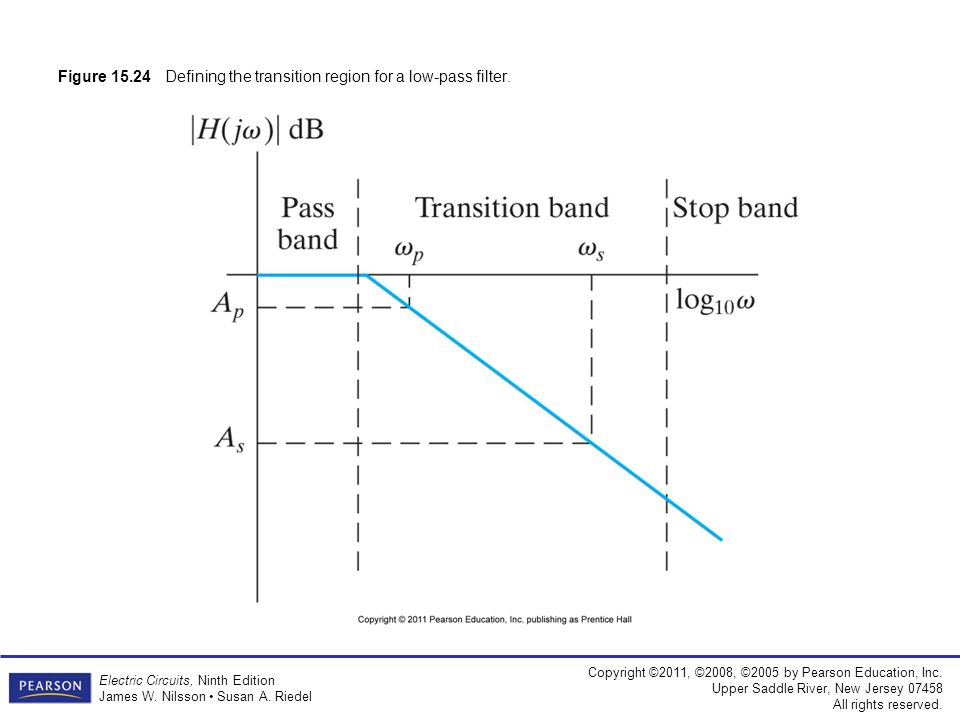 Figure 15.24 Defining the transition region for a low-pass filter.

$|H(j\omega)|$ dB

Pass band

Transition band

Stop band

$\omega_p$

$\omega_s$

$A_p$

$\log_{10}\omega$

$A_s$

Copyright © 2011 Pearson Education, Inc. publishing as Prentice Hall

PEARSON

Electric Circuits, Ninth Edition
James W. Nilsson • Susan A. Riedel

Copyright ©2011, ©2008, ©2005 by Pearson Education, Inc.
Upper Saddle River, New Jersey 07458
All rights reserved.